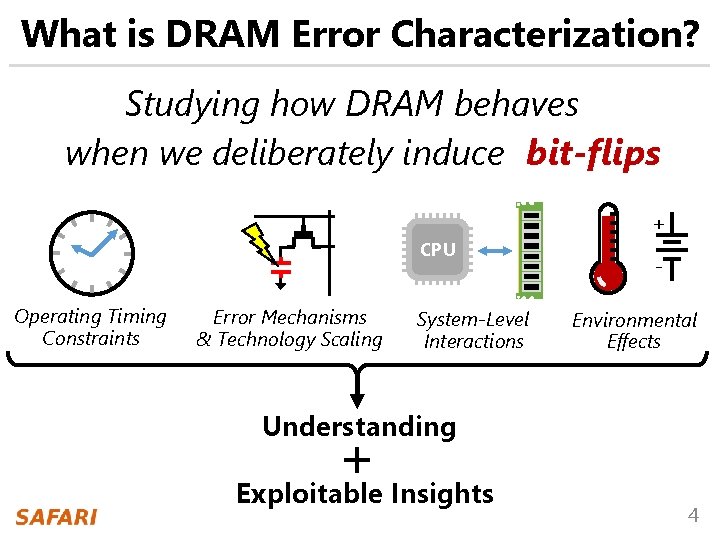 What is DRAM Error Characterization?

Studying how DRAM behaves when we deliberately induce bit-flips

CPU

+

-

Operating Timing Constraints

Error Mechanisms & Technology Scaling

System-Level Interactions

Environmental Effects

Understanding
+
Exploitable Insights

SAFARI

4